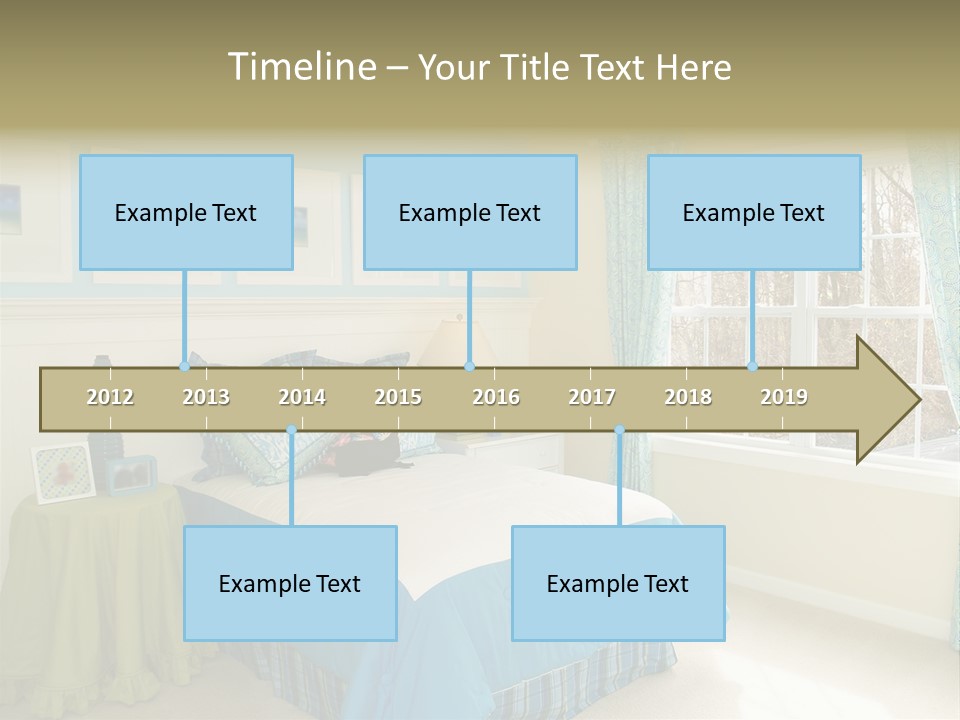 Timeline – Your Title Text Here

Example Text

Example Text

Example Text

2012 2013 2014 2015 2016 2017 2018 2019

Example Text

Example Text